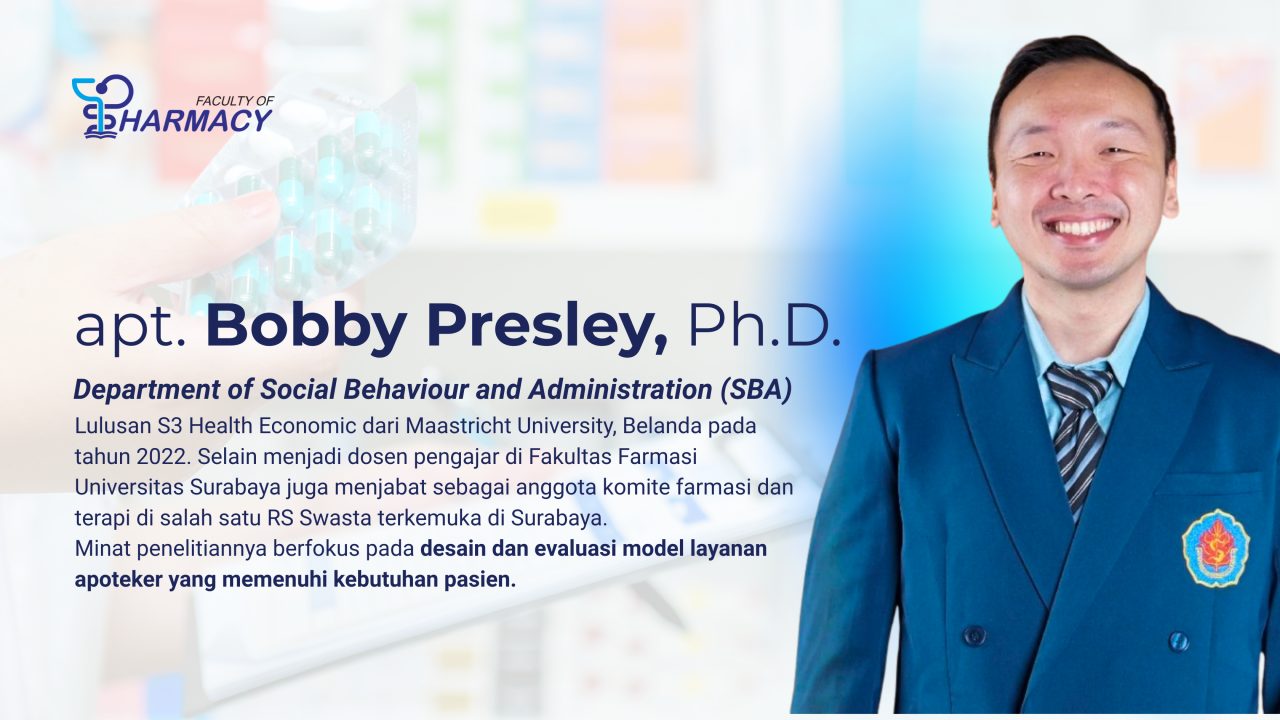 FACULTY OF
PHARMACY

apt. Bobby Presley, Ph.D.

Department of Social Behaviour and Administration (SBA)

Lulusan S3 Health Economic dari Maastricht University, Belanda pada tahun 2022. Selain menjadi dosen pengajar di Fakultas Farmasi Universitas Surabaya juga menjabat sebagai anggota komite farmasi dan terapi di salah satu RS Swasta terkemuka di Surabaya.
Minat penelitiannya berfokus pada desain dan evaluasi model layanan apoteker yang memenuhi kebutuhan pasien.